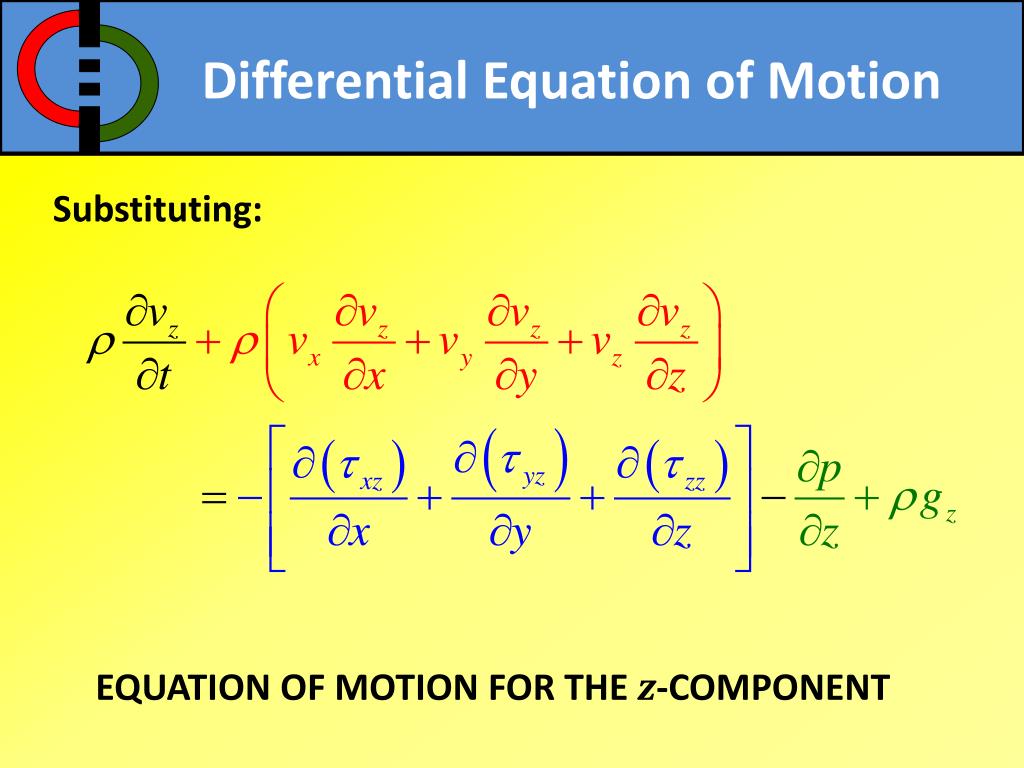 Differential Equation of Motion

Substituting:

$\rho \frac{\partial v_z}{\partial t} + \rho \left( v_x \frac{\partial v_z}{\partial x} + v_y \frac{\partial v_z}{\partial y} + v_z \frac{\partial v_z}{\partial z} \right)$

$= -\left[ \frac{\partial(\tau_{xz})}{\partial x} + \frac{\partial(\tau_{yz})}{\partial y} + \frac{\partial(\tau_{zz})}{\partial z} \right] - \frac{\partial p}{\partial z} + \rho g_z$

EQUATION OF MOTION FOR THE $z$-COMPONENT